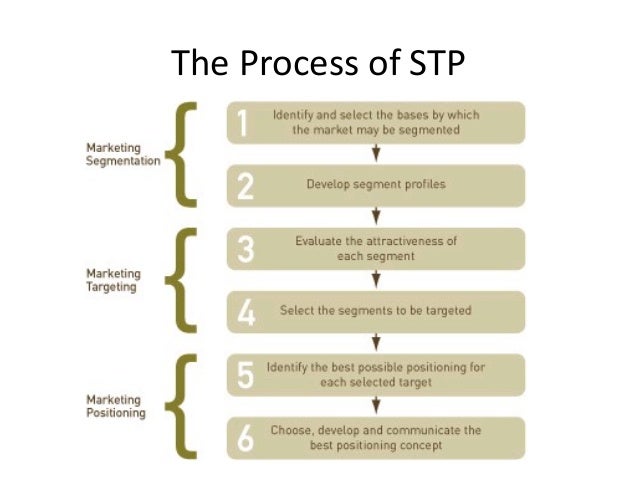 The Process of STP

Marketing Segmentation

1 Identify and select the bases by which the market may be segmented

2 Develop segment profiles

Marketing Targeting

3 Evaluate the attractiveness of each segment

4 Select the segments to be targeted

Marketing Positioning

5 Identify the best possible positioning for each selected target

6 Choose, develop and communicate the best positioning concept